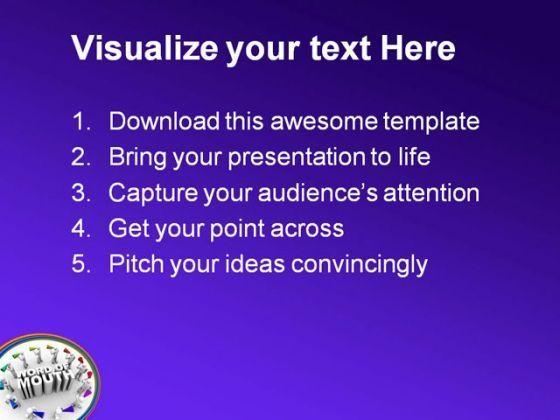 Visualize your text Here

1. Download this awesome template
2. Bring your presentation to life
3. Capture your audience's attention
4. Get your point across
5. Pitch your ideas convincingly

WORD OF MOUTH